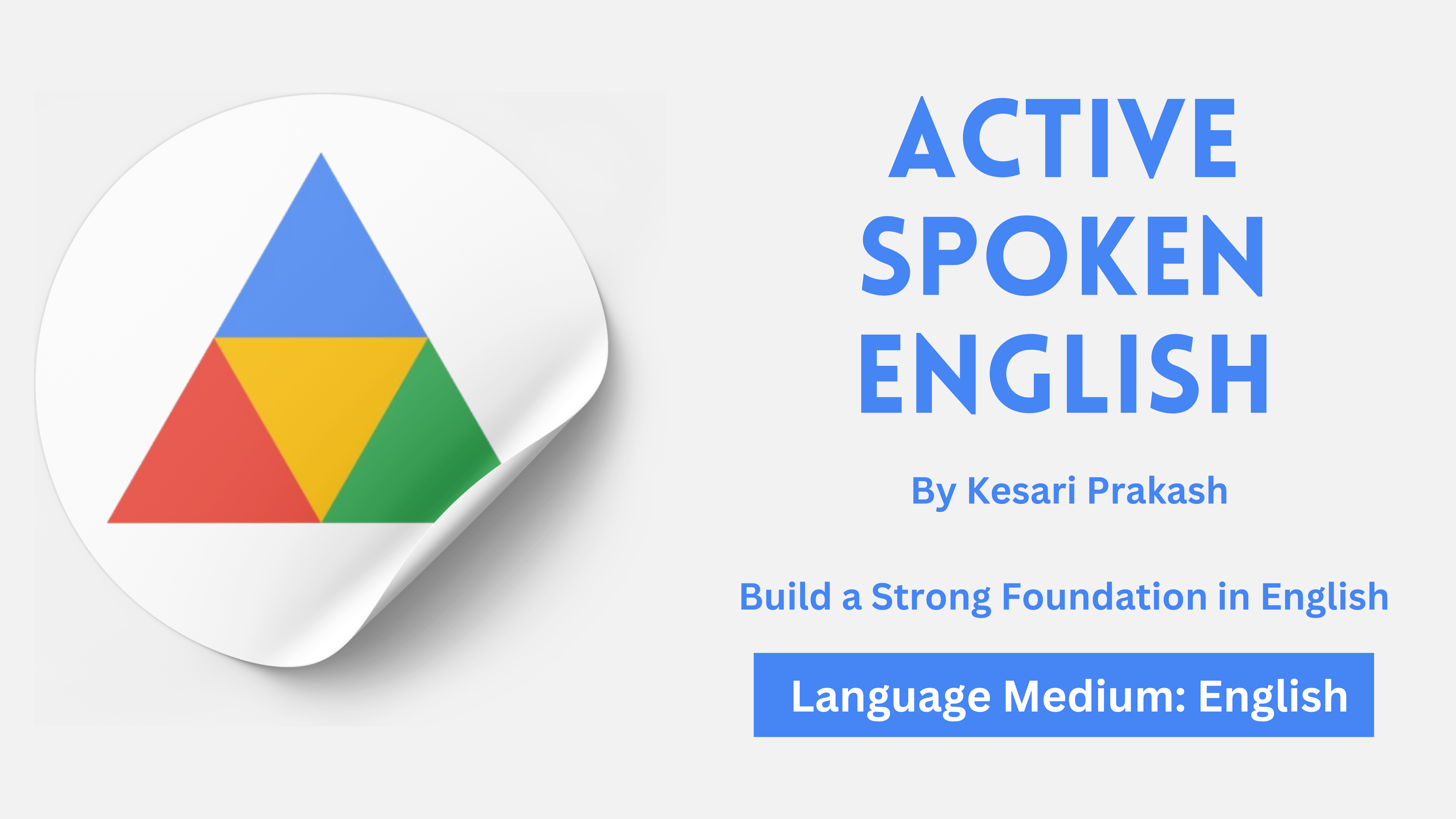 ACTIVE SPOKEN ENGLISH

By Kesari Prakash

Build a Strong Foundation in English

Language Medium: English